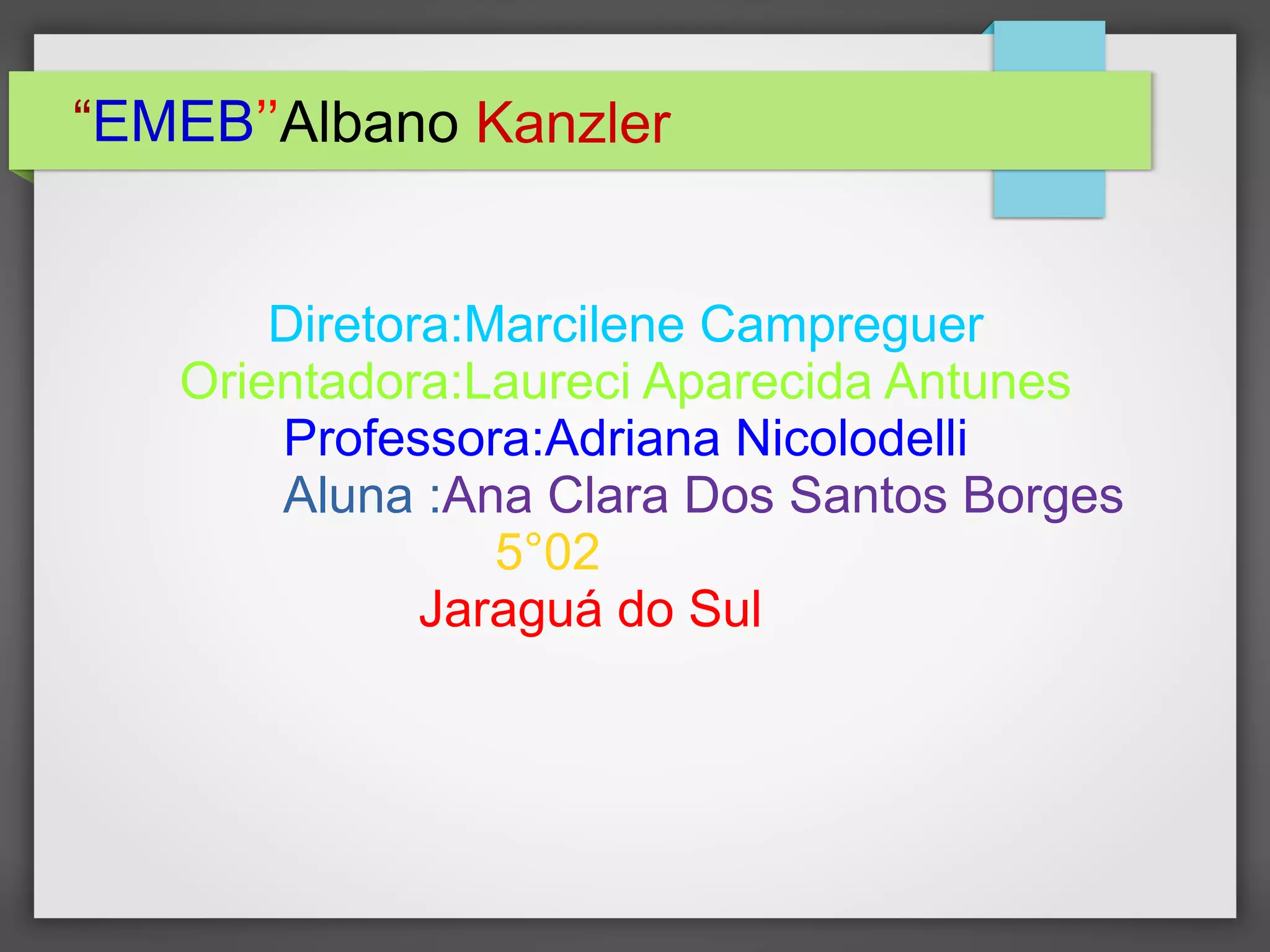 “EMEB”Albano Kanzler

Diretora:Marcilene Campreguer
Orientadora:Laureci Aparecida Antunes
Professora:Adriana Nicolodelli
Aluna :Ana Clara Dos Santos Borges
5°02
Jaraguá do Sul